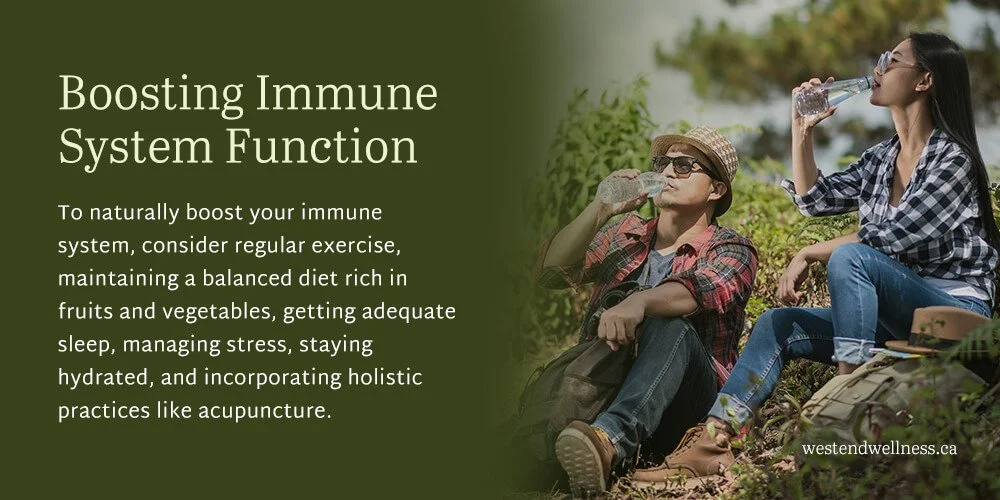 Boosting Immune System Function

To naturally boost your immune system, consider regular exercise, maintaining a balanced diet rich in fruits and vegetables, getting adequate sleep, managing stress, staying hydrated, and incorporating holistic practices like acupuncture.

westendwellness.ca